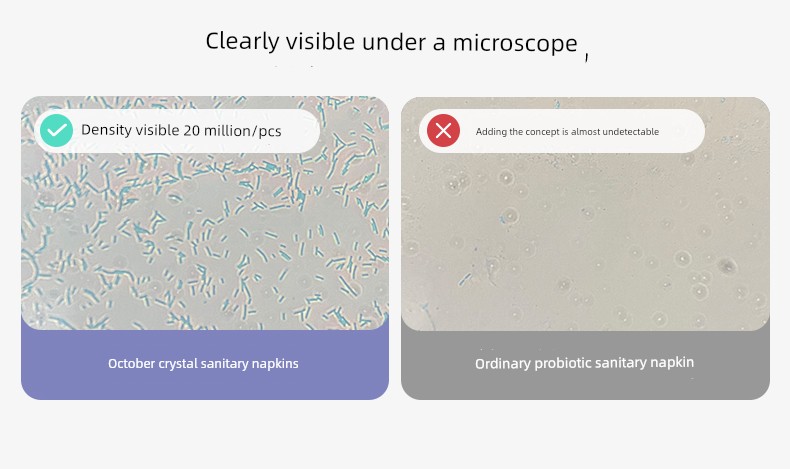 Clearly visible under a microscope ,

Density visible 20 million/pcs

October crystal sanitary napkins

Adding the concept is almost undetectable

Ordinary probiotic sanitary napkin